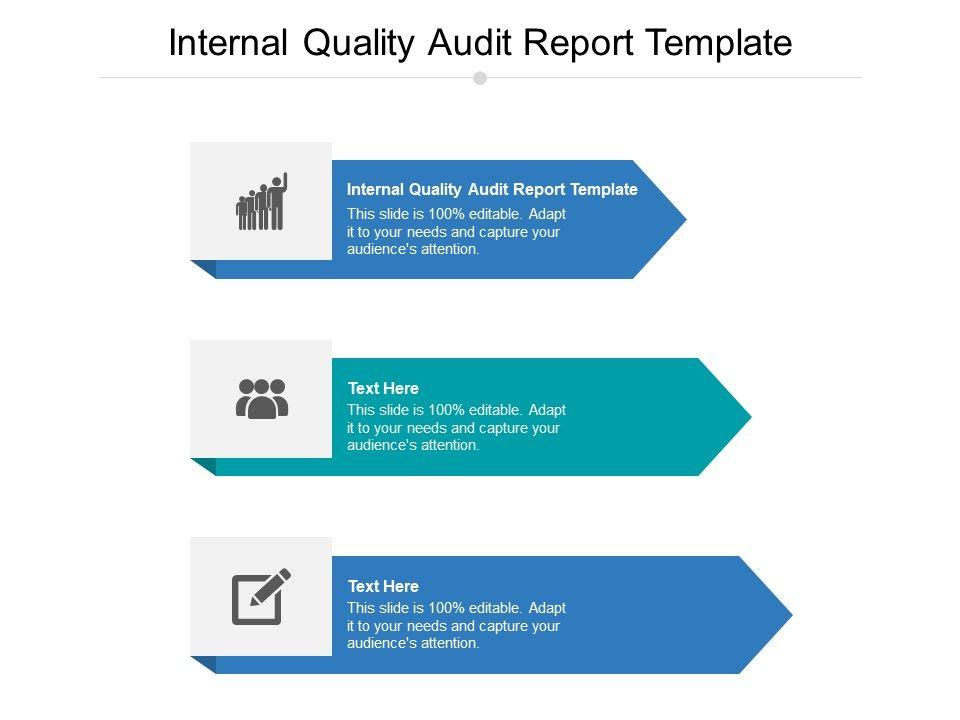 Internal Quality Audit Report Template

Internal Quality Audit Report Template
This slide is 100% editable. Adapt it to your needs and capture your audience's attention.

Text Here
This slide is 100% editable. Adapt it to your needs and capture your audience's attention.

Text Here
This slide is 100% editable. Adapt it to your needs and capture your audience's attention.